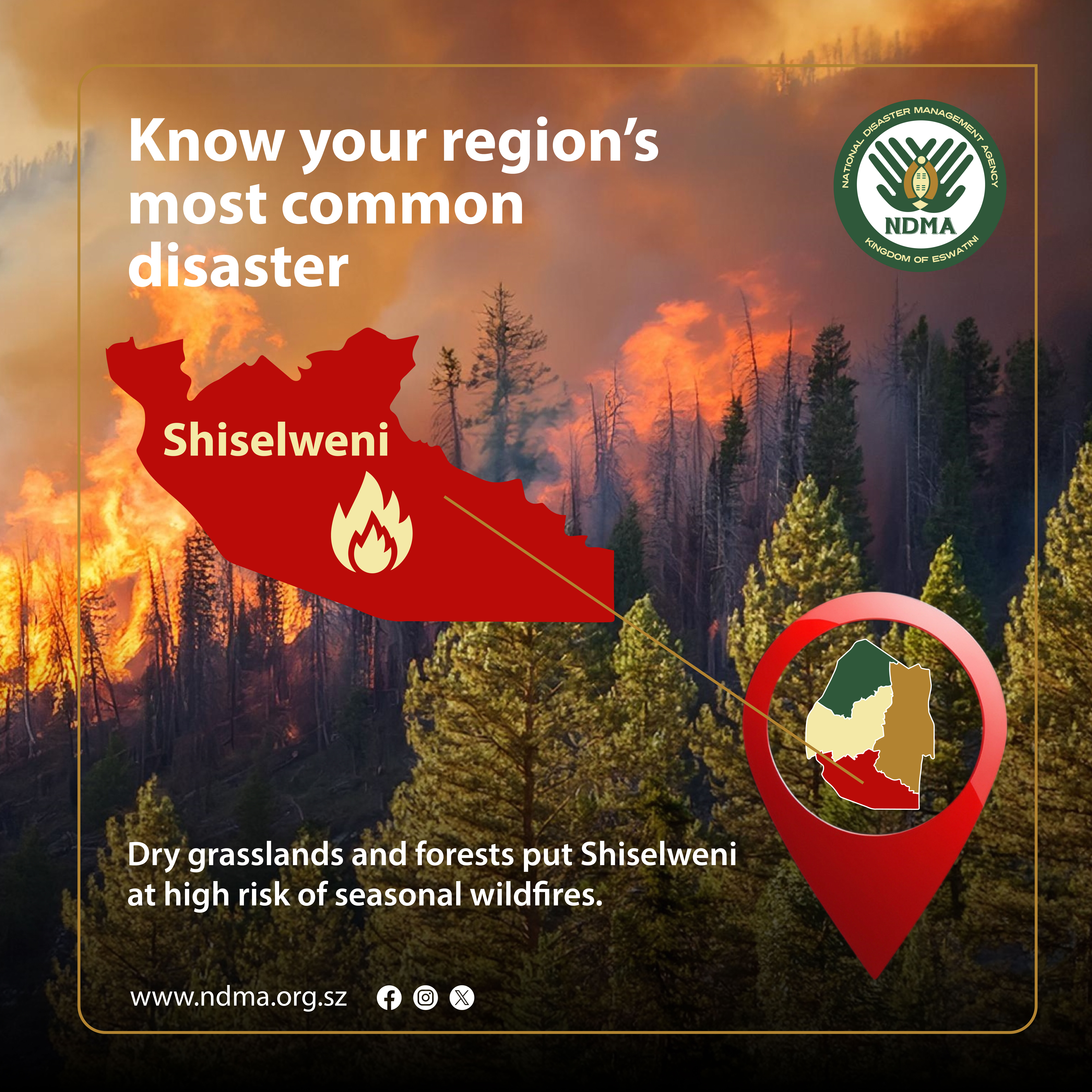 Know your region's most common disaster

NATIONAL DISASTER MANAGEMENT AGENCY
NDMA
KINGDOM OF ESWATINI

Shiselweni

Dry grasslands and forests put Shiselweni at high risk of seasonal wildfires.

www.ndma.org.sz